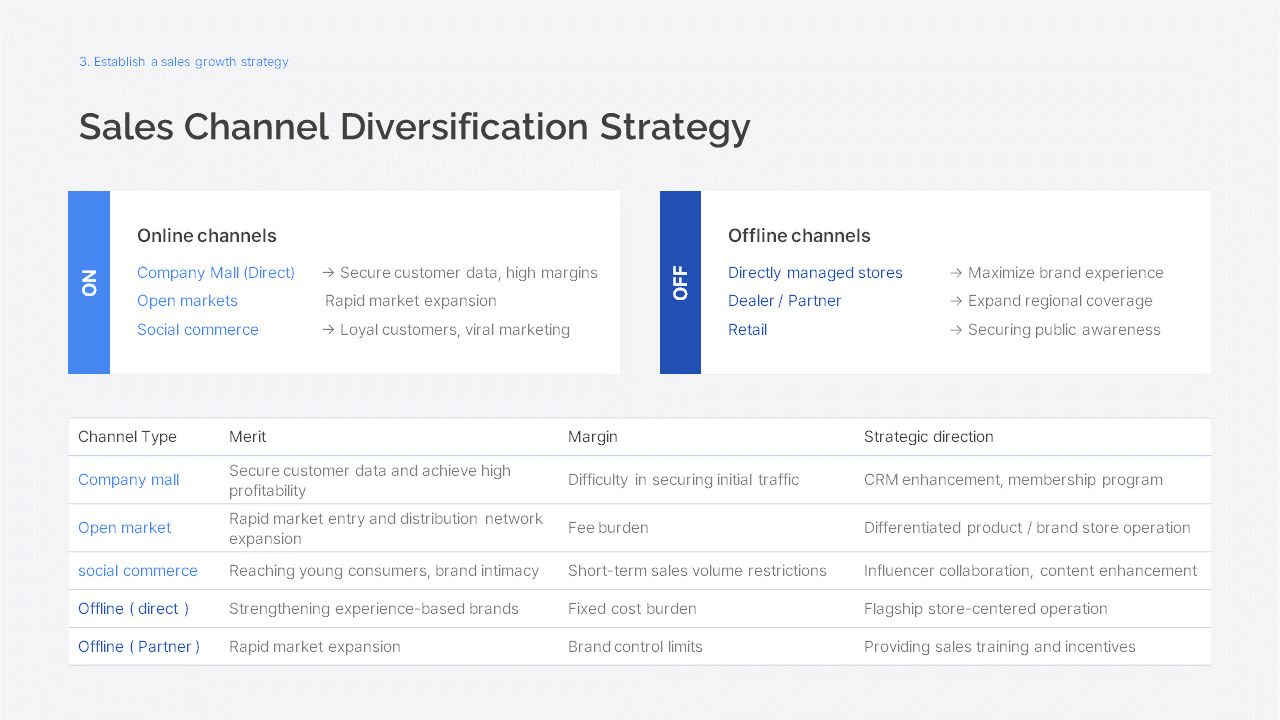 3. Establish a sales growth strategy

Sales Channel Diversification Strategy

ON

Online channels

Company Mall (Direct) → Secure customer data, high margins
Open markets Rapid market expansion
Social commerce → Loyal customers, viral marketing

OFF

Offline channels

Directly managed stores → Maximize brand experience
Dealer / Partner → Expand regional coverage
Retail → Securing public awareness

| Channel Type | Merit | Margin | Strategic direction |
|---|---|---|---|
| Company mall | Secure customer data and achieve high profitability | Difficulty in securing initial traffic | CRM enhancement, membership program |
| Open market | Rapid market entry and distribution network expansion | Fee burden | Differentiated product / brand store operation |
| social commerce | Reaching young consumers, brand intimacy | Short-term sales volume restrictions | Influencer collaboration, content enhancement |
| Offline ( direct ) | Strengthening experience-based brands | Fixed cost burden | Flagship store-centered operation |
| Offline ( Partner ) | Rapid market expansion | Brand control limits | Providing sales training and incentives |